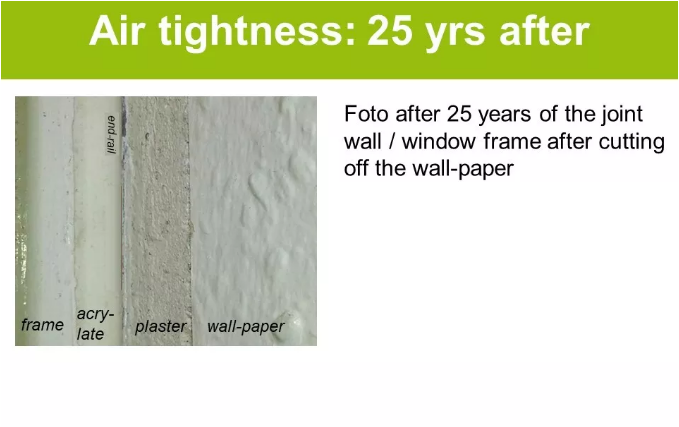 Air tightness: 25 yrs after

end-rail

frame

acry-late

plaster

wall-paper

Foto after 25 years of the joint wall / window frame after cutting off the wall-paper